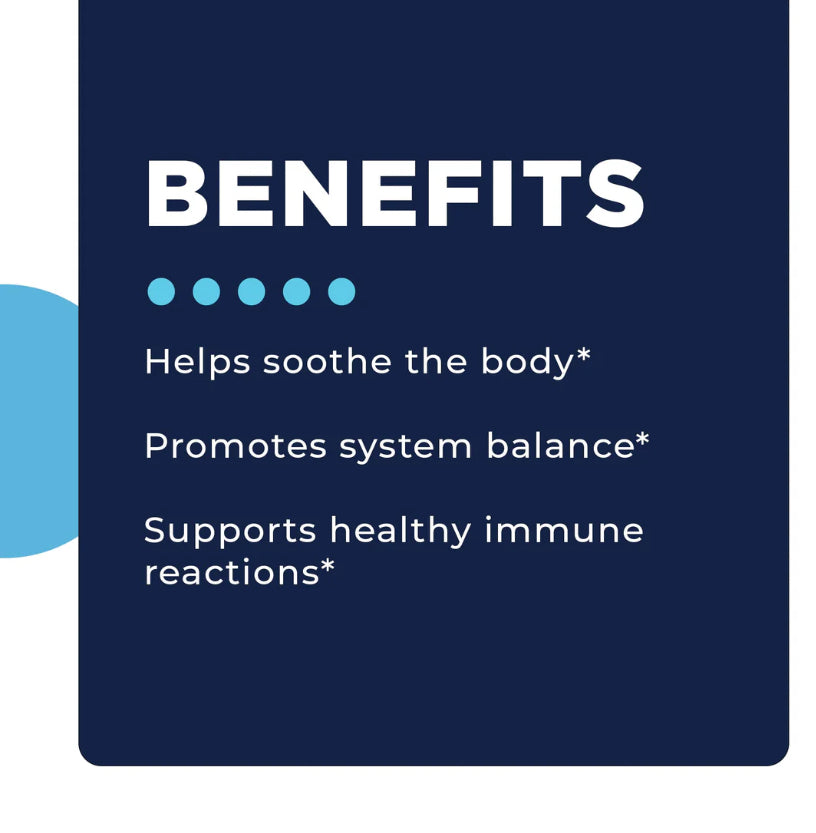 BENEFITS

Helps soothe the body*

Promotes system balance*

Supports healthy immune reactions*